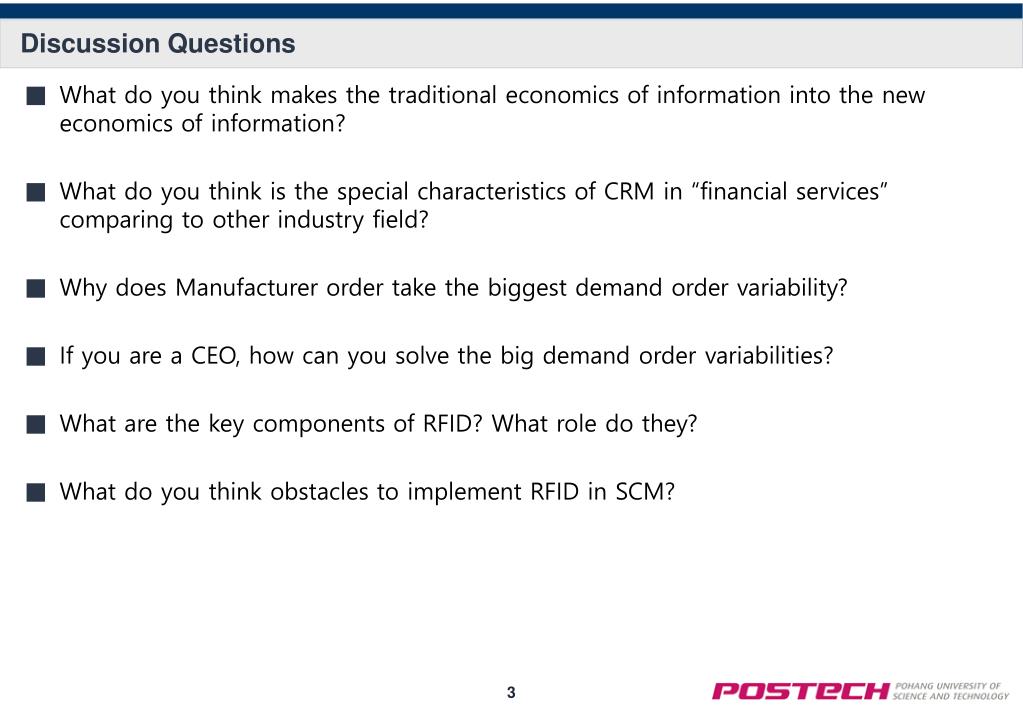 Discussion Questions

■ What do you think makes the traditional economics of information into the new economics of information?

■ What do you think is the special characteristics of CRM in "financial services" comparing to other industry field?

■ Why does Manufacturer order take the biggest demand order variability?

■ If you are a CEO, how can you solve the big demand order variabilities?

■ What are the key components of RFID? What role do they?

■ What do you think obstacles to implement RFID in SCM?

3

POSTECH POHANG UNIVERSITY OF SCIENCE AND TECHNOLOGY